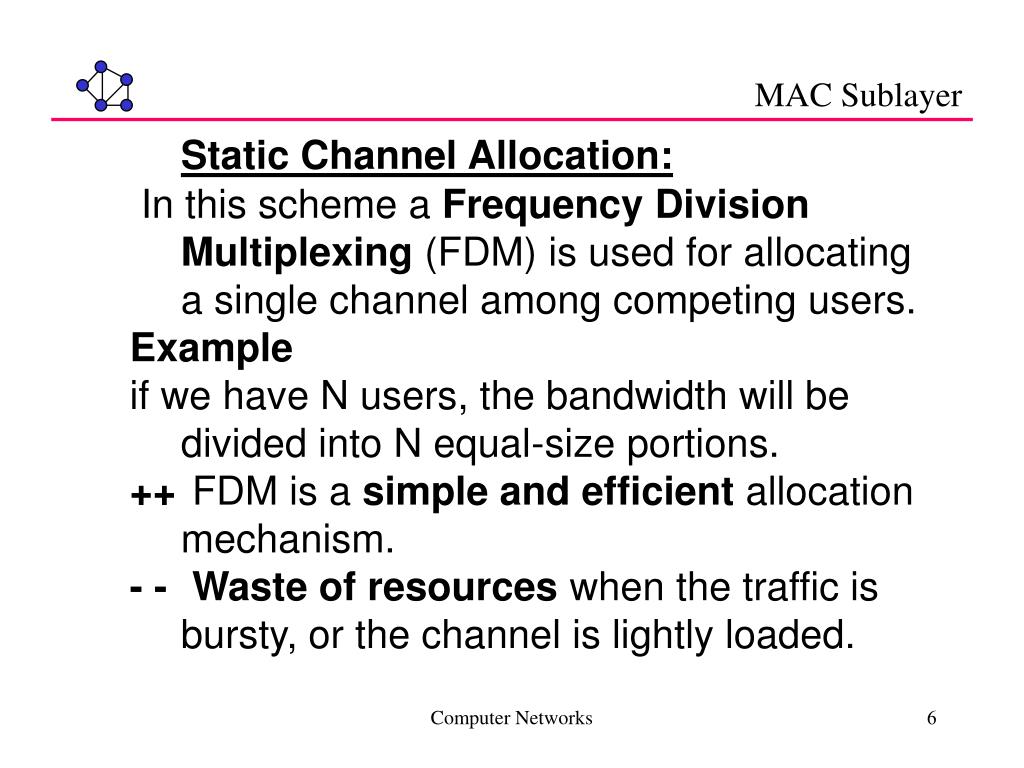 MAC Sublayer

Static Channel Allocation:

In this scheme a Frequency Division Multiplexing (FDM) is used for allocating a single channel among competing users.

Example

if we have N users, the bandwidth will be divided into N equal-size portions.

++ FDM is a simple and efficient allocation mechanism.

- - Waste of resources when the traffic is bursty, or the channel is lightly loaded.

Computer Networks

6